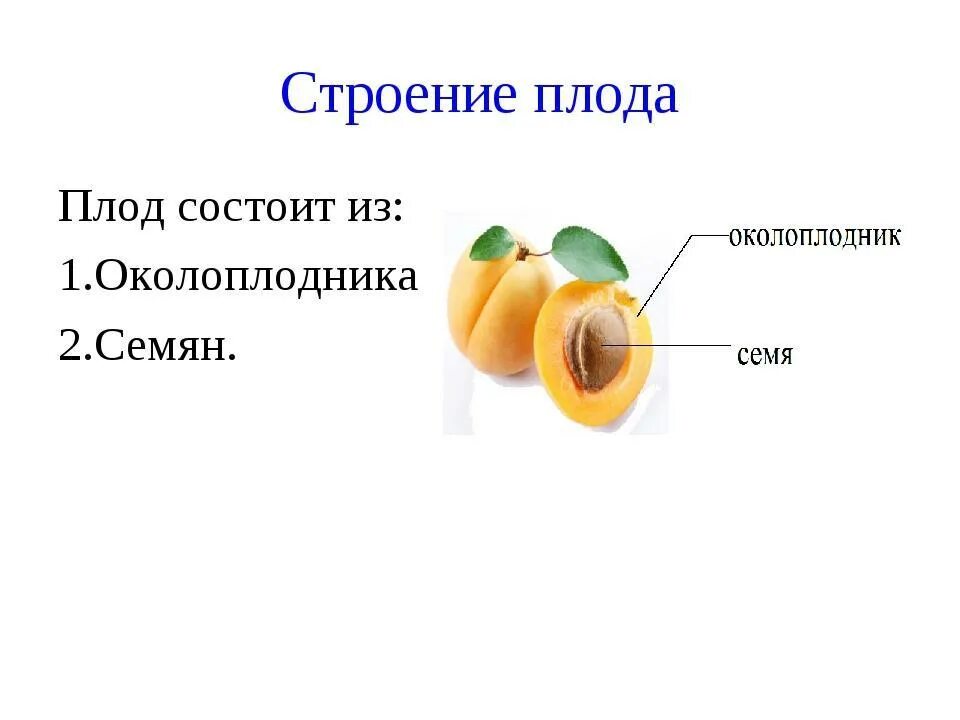 Строение плода

Плод состоит из:
1.Околоплодника
2.Семян.

околоплодник

семя